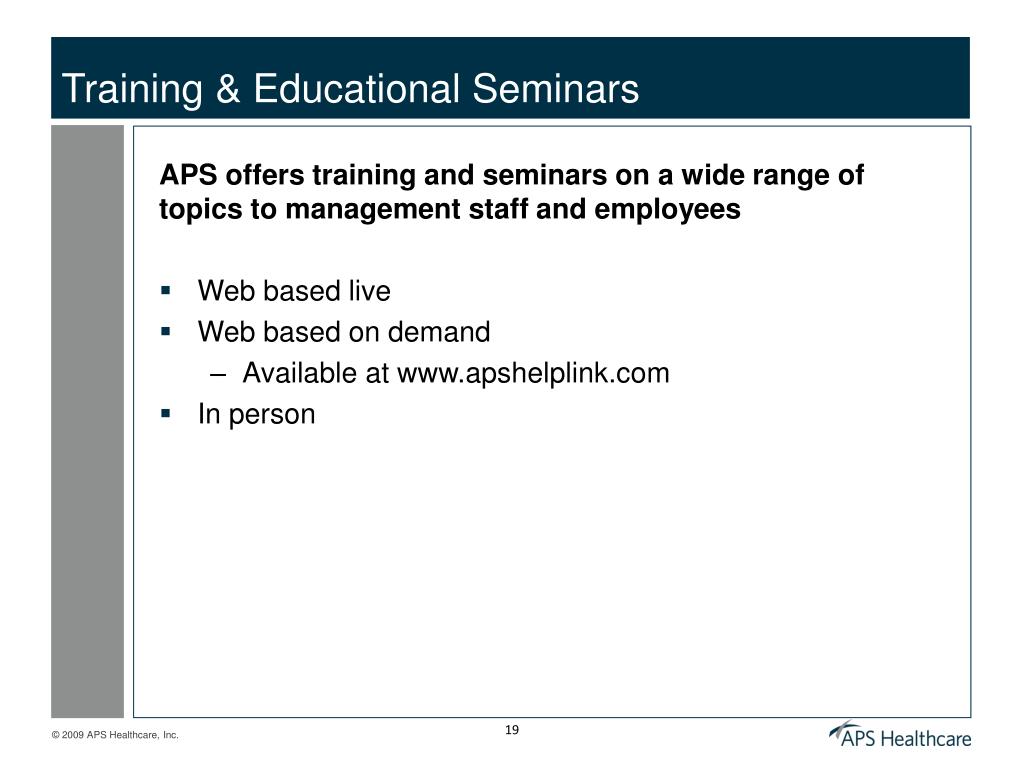 Training & Educational Seminars

APS offers training and seminars on a wide range of topics to management staff and employees

▪ Web based live
▪ Web based on demand
– Available at www.apshelplink.com
▪ In person

© 2009 APS Healthcare, Inc.

19

APS Healthcare